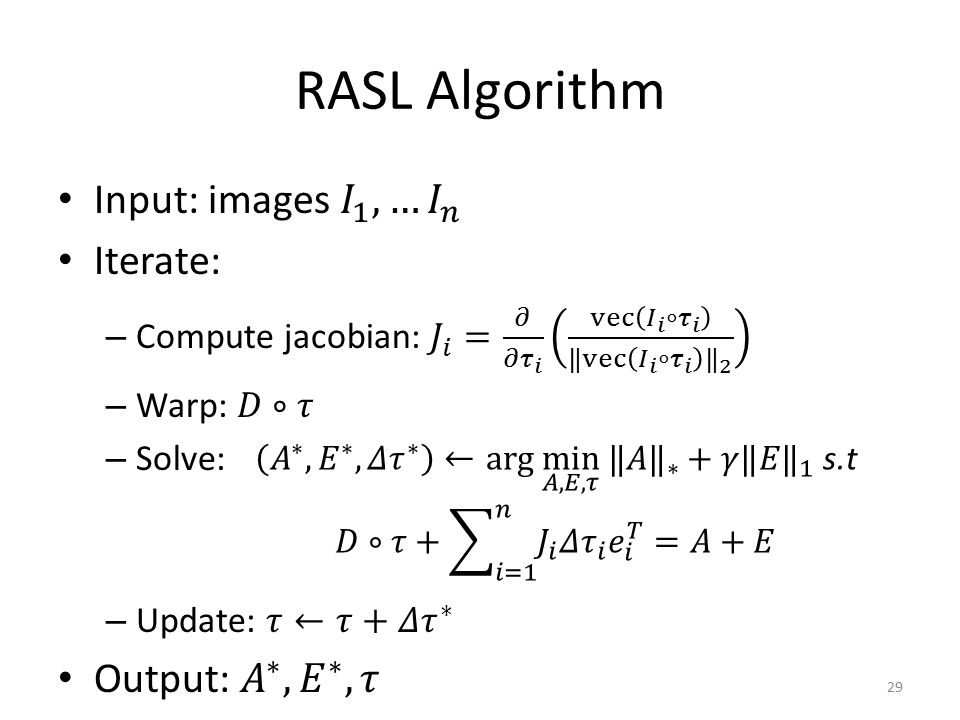 RASL Algorithm

• Input: images $I_1, \ldots I_n$

• Iterate:

– Compute jacobian: $J_i = \frac{\partial}{\partial \tau_i}\left(\frac{\mathrm{vec}(I_i \circ \tau_i)}{\|\mathrm{vec}(I_i \circ \tau_i)\|_2}\right)$

– Warp: $D \circ \tau$

– Solve: $(A^*, E^*, \Delta\tau^*) \leftarrow \arg\min_{A,E,\tau} \|A\|_* + \gamma\|E\|_1$ s.t

$D \circ \tau + \sum_{i=1}^{n} J_i \Delta\tau_i e_i^T = A + E$

– Update: $\tau \leftarrow \tau + \Delta\tau^*$

• Output: $A^*, E^*, \tau$

29